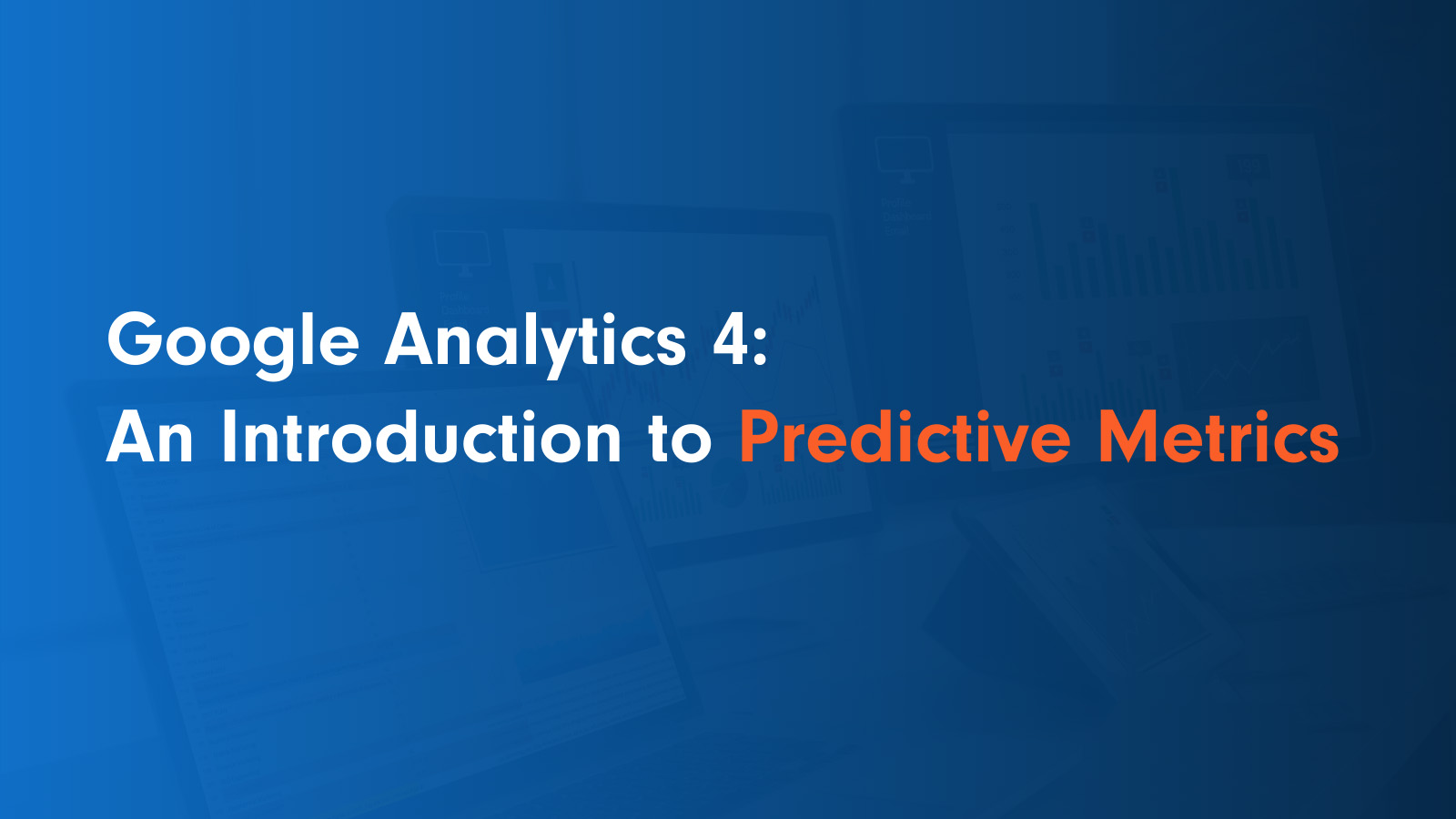 Google Analytics 4:
An Introduction to Predictive Metrics